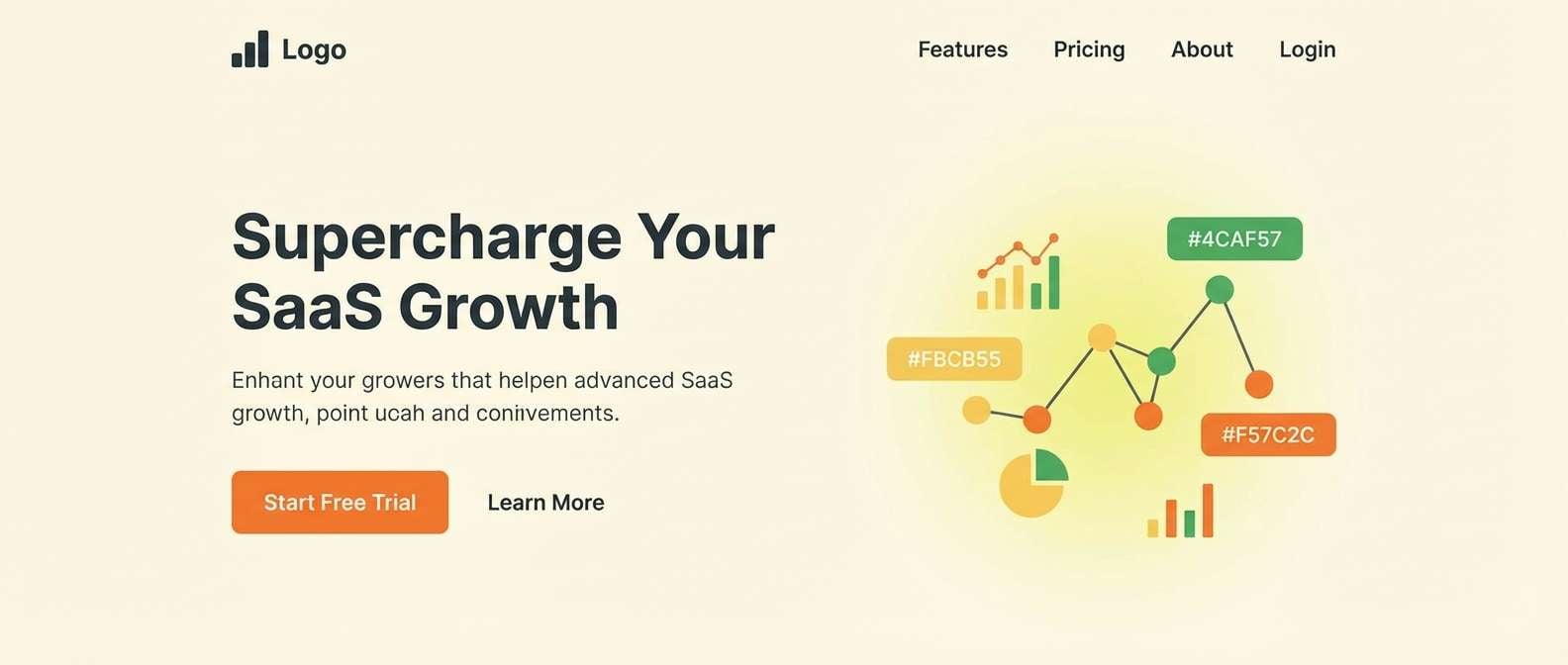 Logo

Features Pricing About Login

Supercharge Your SaaS Growth

Enhant your growers that helpen advanced SaaS growth, point ucah and conivements.

Start Free Trial

Learn More

#4CAF57

#FBCB55

#F57C2C